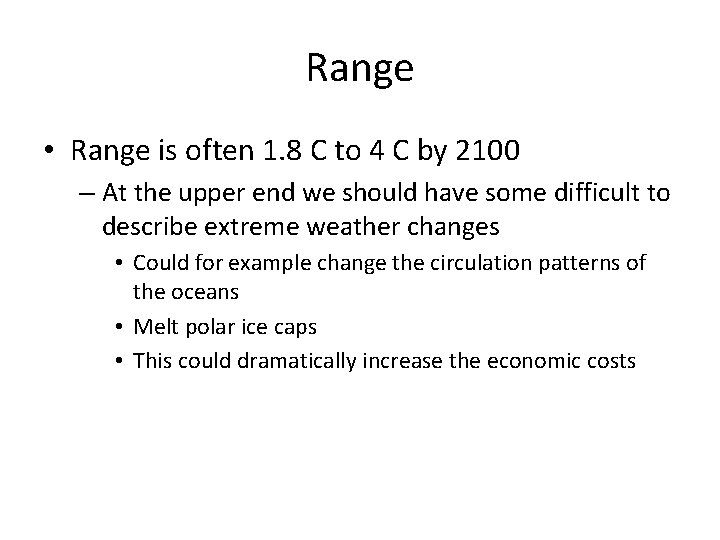 Range

• Range is often 1.8 C to 4 C by 2100

– At the upper end we should have some difficult to describe extreme weather changes

• Could for example change the circulation patterns of the oceans

• Melt polar ice caps

• This could dramatically increase the economic costs